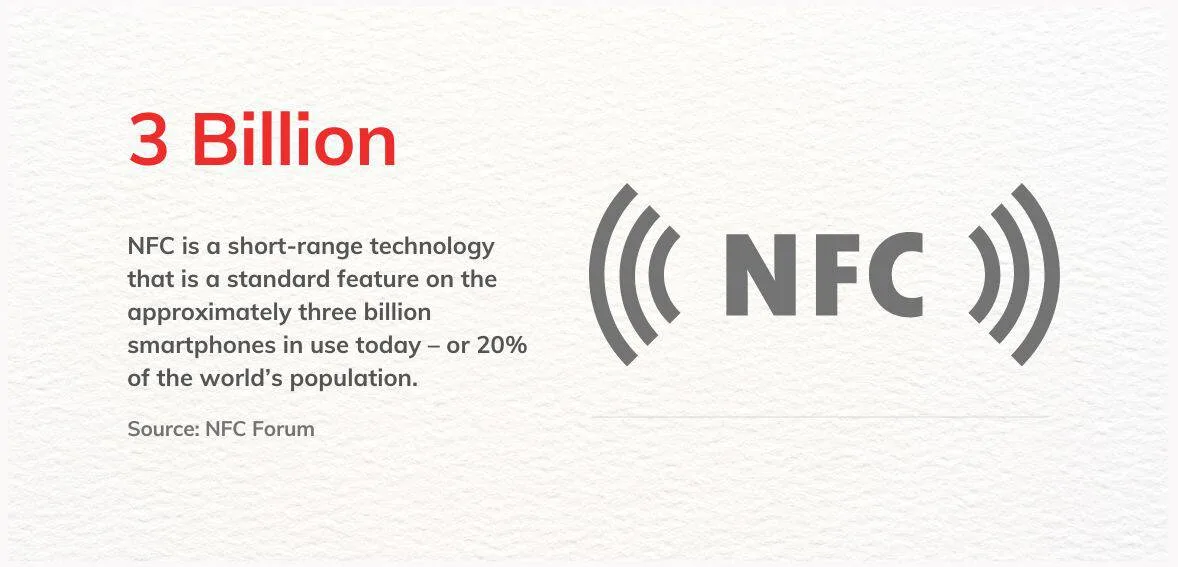 3 Billion

NFC is a short-range technology that is a standard feature on the approximately three billion smartphones in use today – or 20% of the world's population.

Source: NFC Forum

NFC